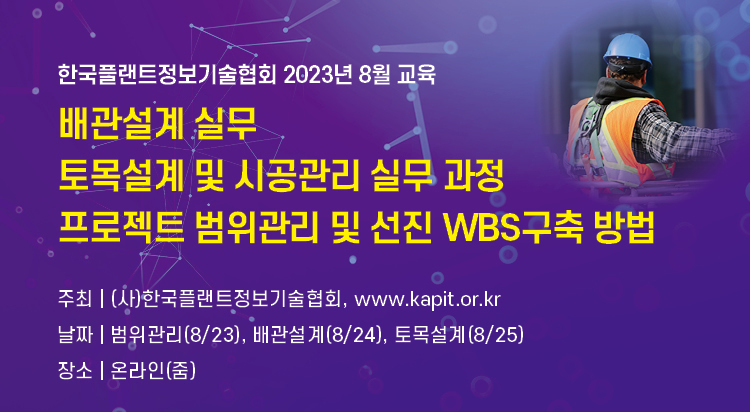 한국플랜트정보기술협회 2023년 8월 교육

배관설계 실무
토목설계 및 시공관리 실무 과정
프로젝트 범위관리 및 선진 WBS구축 방법

주최 | (사)한국플랜트정보기술협회, www.kapit.or.kr
날짜 | 범위관리(8/23), 배관설계(8/24), 토목설계(8/25)
장소 | 온라인(줌)